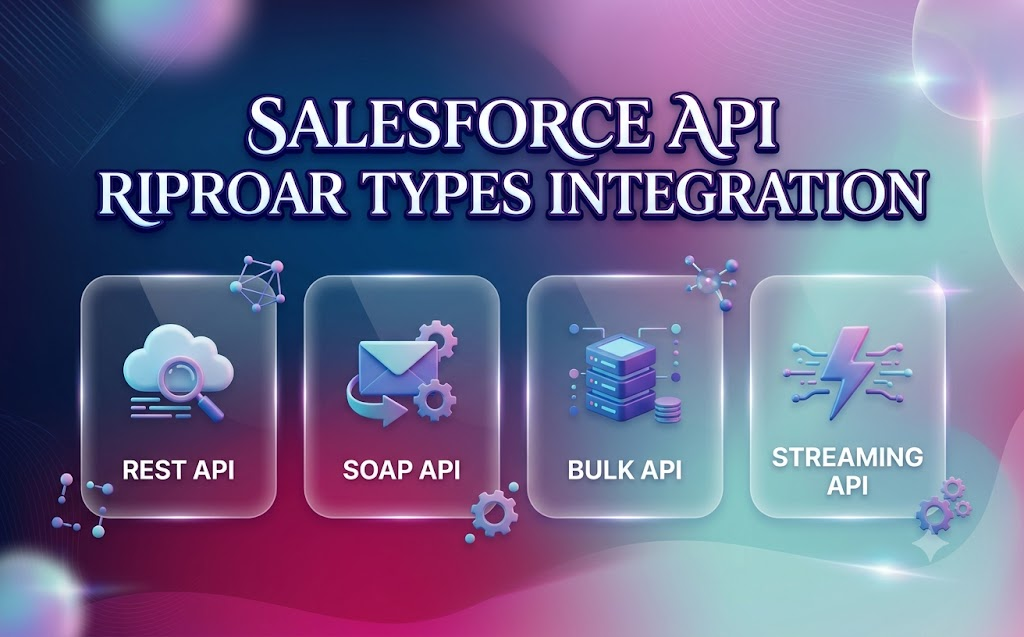 SALESFORCE API
RIPROAR TYPES INTEGRATION

REST API

SOAP API

BULK API

STREAMING API